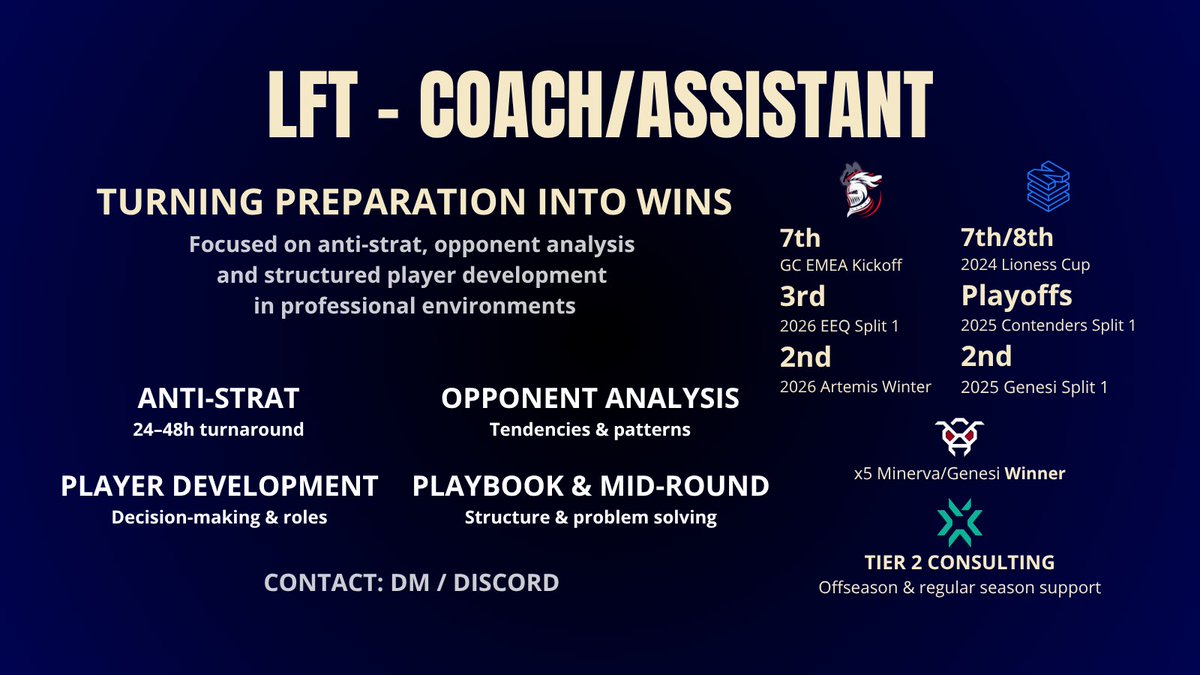 LFT - COACH/ASSISTANT

TURNING PREPARATION INTO WINS

Focused on anti-strat, opponent analysis and structured player development in professional environments

ANTI-STRAT
24–48h turnaround

OPPONENT ANALYSIS
Tendencies & patterns

PLAYER DEVELOPMENT
Decision-making & roles

PLAYBOOK & MID-ROUND
Structure & problem solving

CONTACT: DM / DISCORD

7th
GC EMEA Kickoff
3rd
2026 EEQ Split 1
2nd
2026 Artemis Winter

7th/8th
2024 Lioness Cup
Playoffs
2025 Contenders Split 1
2nd
2025 Genesi Split 1

x5 Minerva/Genesi Winner

TIER 2 CONSULTING
Offseason & regular season support